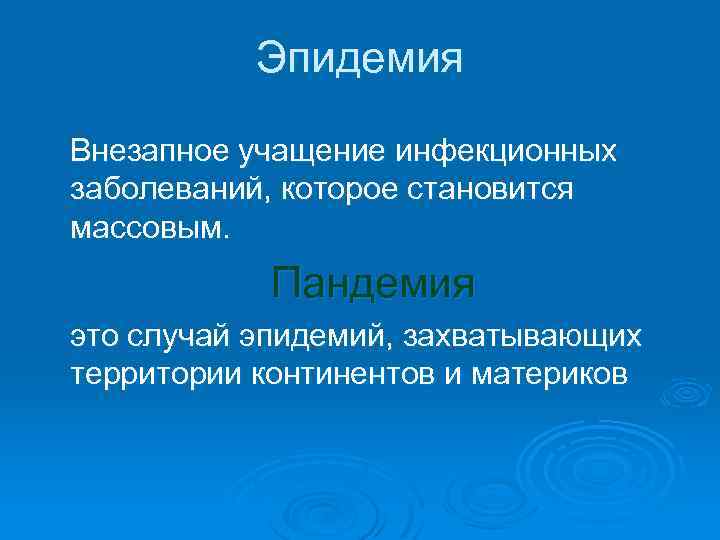 Эпидемия

Внезапное учащение инфекционных заболеваний, которое становится массовым.

Пандемия

это случай эпидемий, захватывающих территории континентов и материков